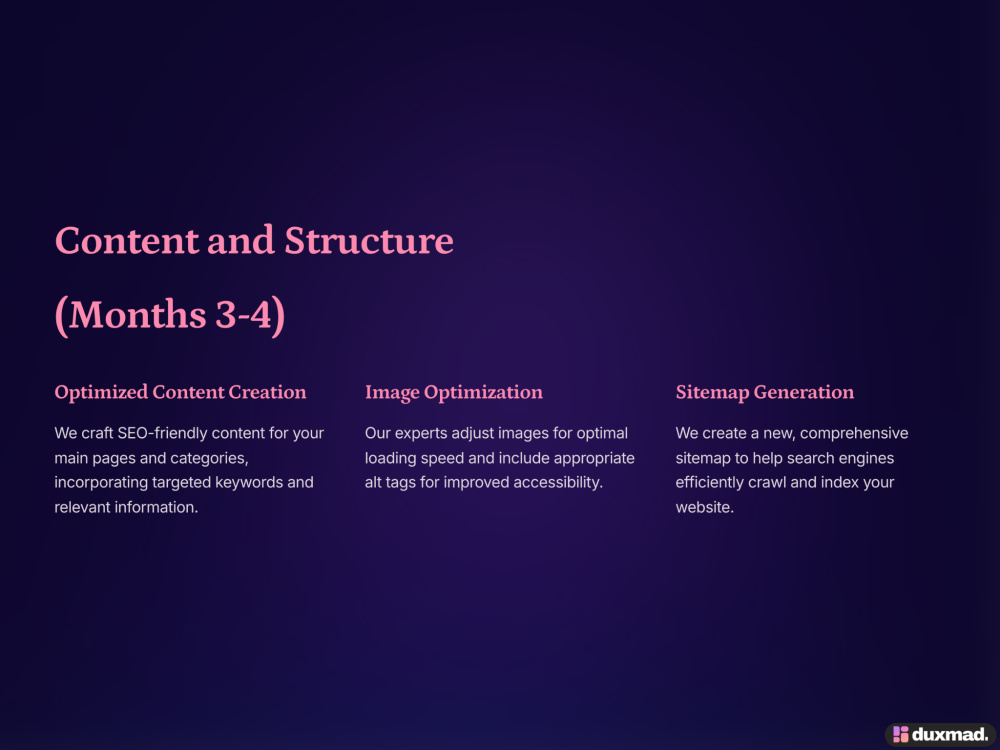 Content and Structure

(Months 3-4)

Optimized Content Creation

We craft SEO-friendly content for your main pages and categories, incorporating targeted keywords and relevant information.

Image Optimization

Our experts adjust images for optimal loading speed and include appropriate alt tags for improved accessibility.

Sitemap Generation

We create a new, comprehensive sitemap to help search engines efficiently crawl and index your website.

duxmad.